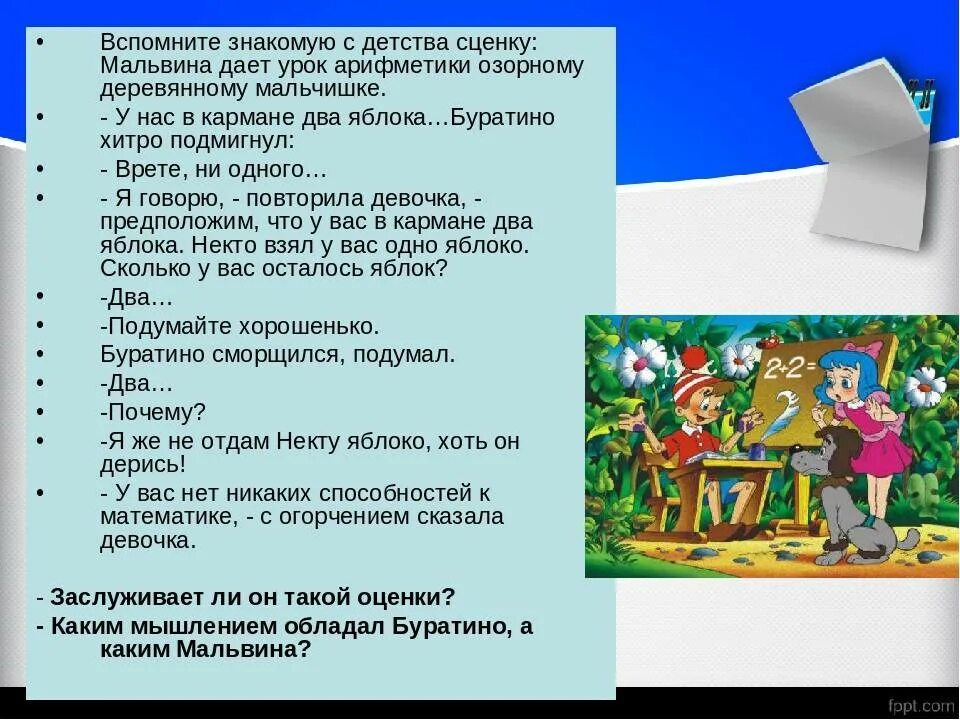 • Вспомните знакомую с детства сценку: Мальвина дает урок арифметики озорному деревянному мальчишке.
• - У нас в кармане два яблока…Буратино хитро подмигнул:
• - Врете, ни одного…
• - Я говорю, - повторила девочка, - предположим, что у вас в кармане два яблока. Некто взял у вас одно яблоко. Сколько у вас осталось яблок?
• -Два…
• -Подумайте хорошенько.
• Буратино сморщился, подумал.
• -Два…
• -Почему?
• -Я же не отдам Некту яблоко, хоть он дерись!
• - У вас нет никаких способностей к математике, - с огорчением сказала девочка.

- Заслуживает ли он такой оценки?
- Каким мышлением обладал Буратино, а каким Мальвина?

2+2=

fppt.com